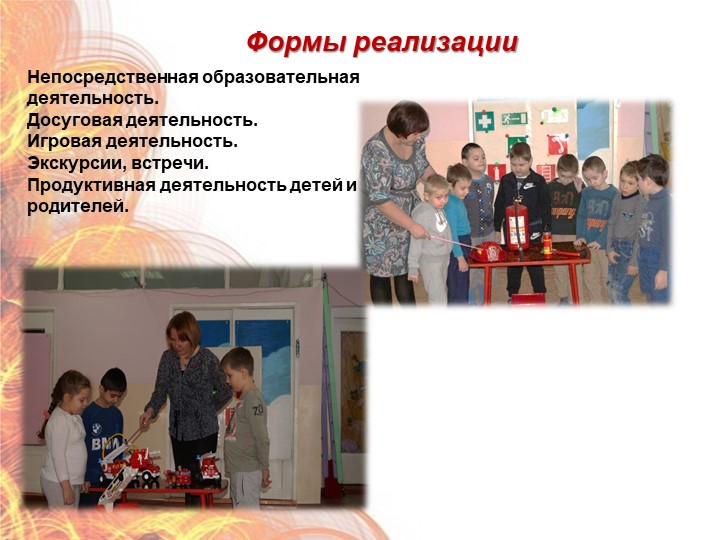 Формы реализации

Непосредственная образовательная деятельность.
Досуговая деятельность.
Игровая деятельность.
Экскурсии, встречи.
Продуктивная деятельность детей и родителей.